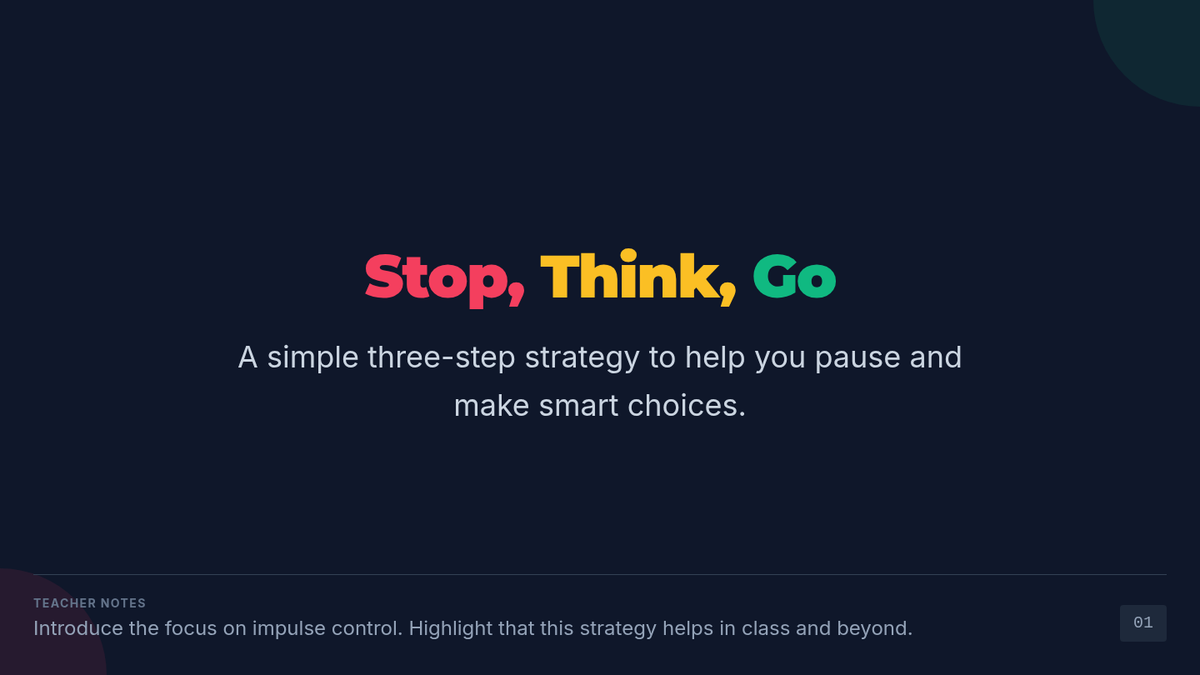 Stop, Think, Go

A simple three-step strategy to help you pause and make smart choices.

TEACHER NOTES
Introduce the focus on impulse control. Highlight that this strategy helps in class and beyond.

01